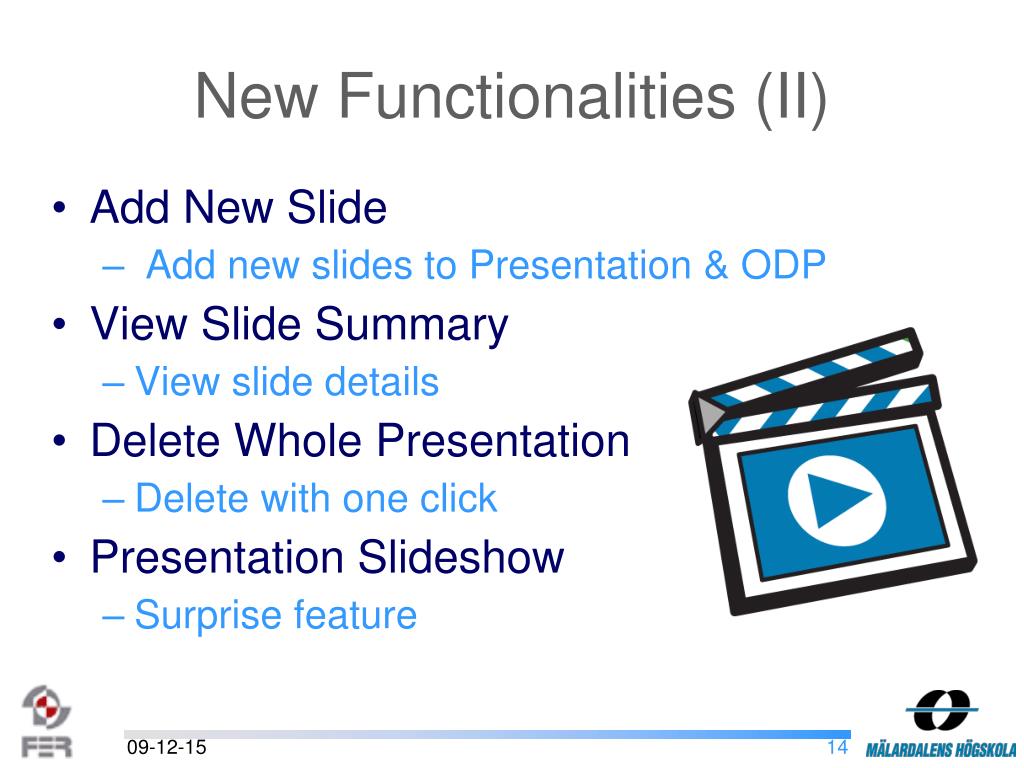 New Functionalities (II)

• Add New Slide
  – Add new slides to Presentation & ODP
• View Slide Summary
  – View slide details
• Delete Whole Presentation
  – Delete with one click
• Presentation Slideshow
  – Surprise feature

FER

09-12-15

14

MÄLARDALENS HÖGSKOLA